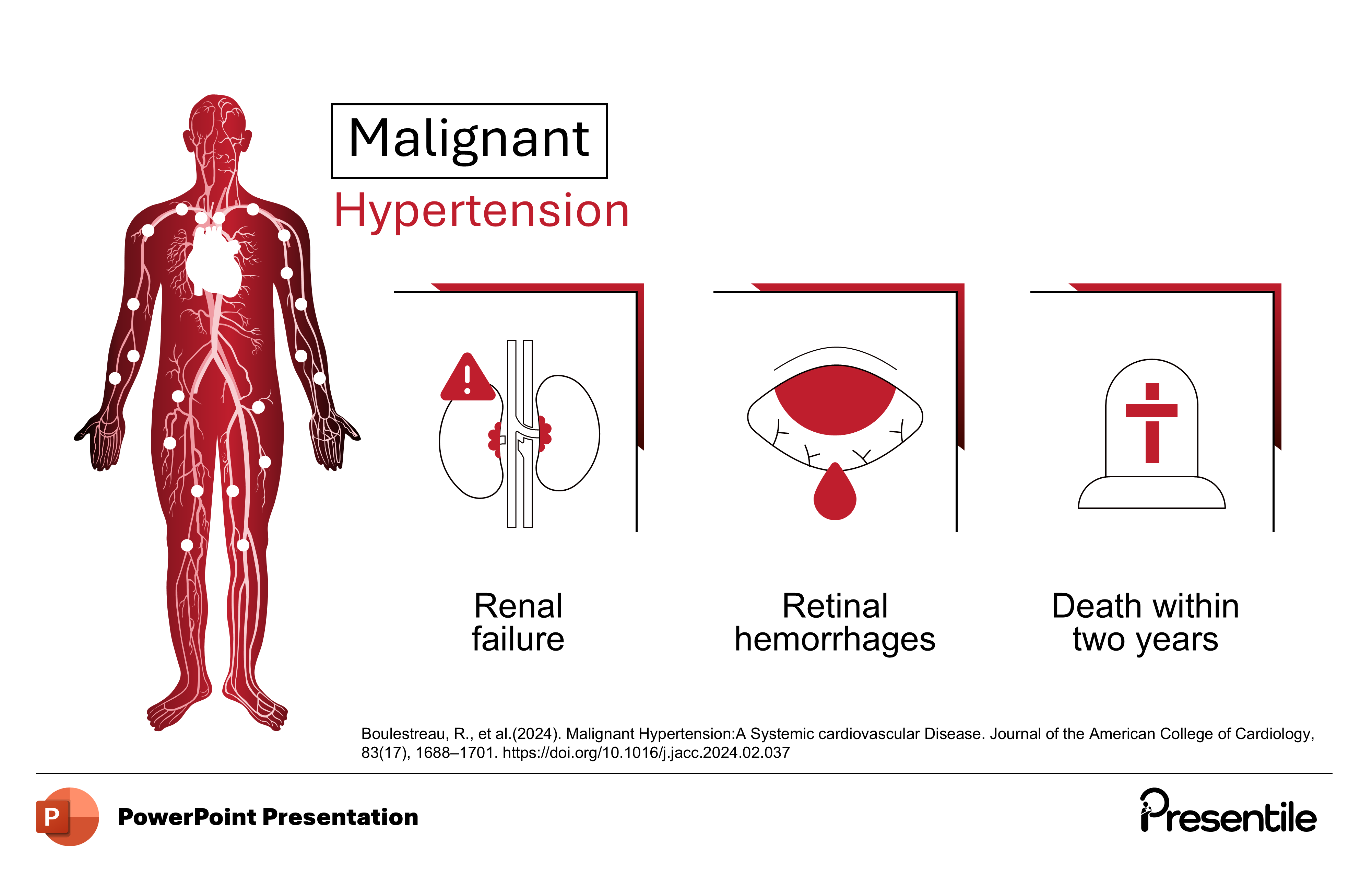 Malignant
Hypertension

Renal failure

Retinal hemorrhages

Death within two years

Boulestreau, R., et al.(2024). Malignant Hypertension:A Systemic cardiovascular Disease. Journal of the American College of Cardiology, 83(17), 1688–1701. https://doi.org/10.1016/j.jacc.2024.02.037

P PowerPoint Presentation

Presentile